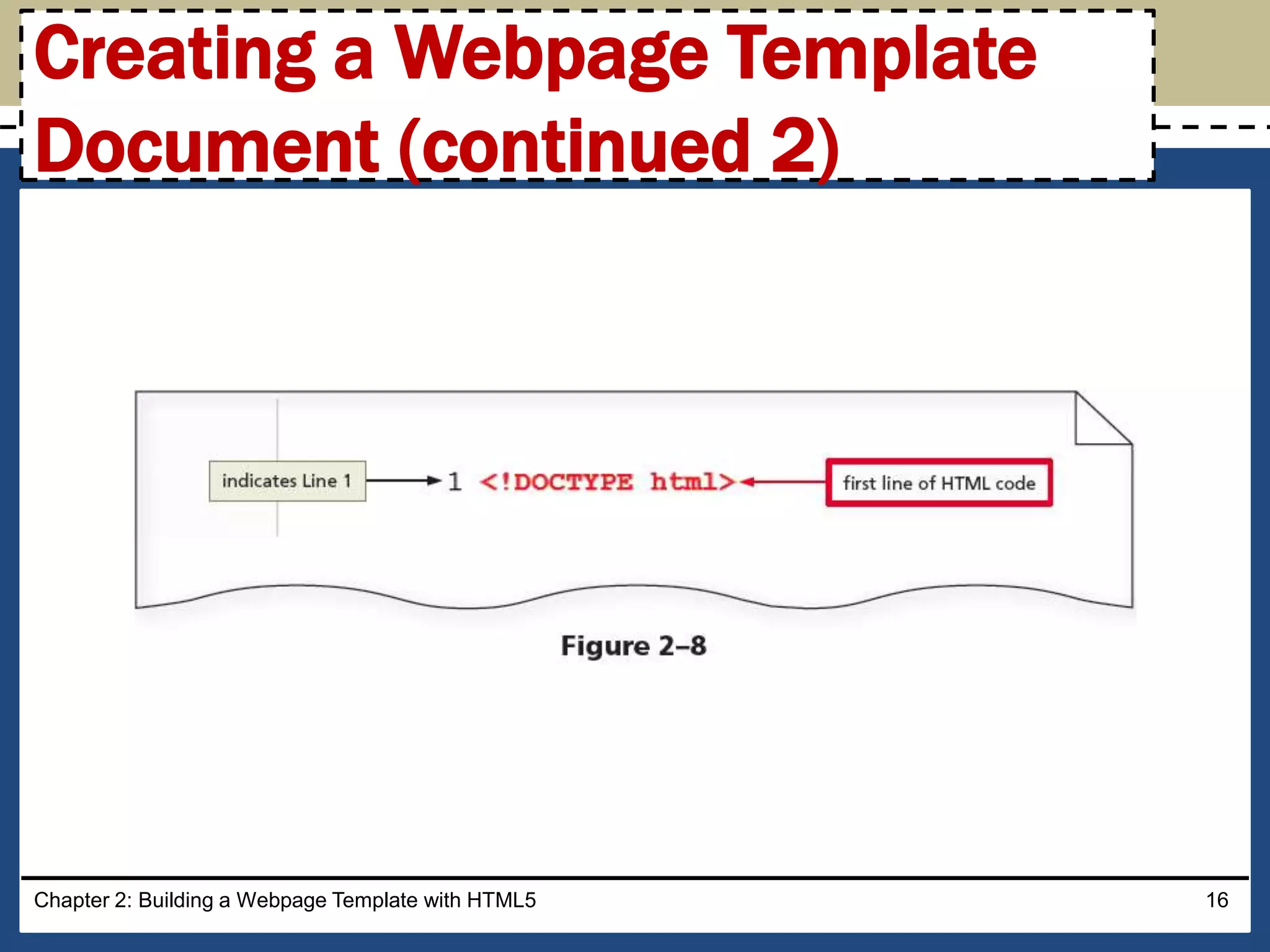 Creating a Webpage Template Document (continued 2)

indicates Line 1

1 <!DOCTYPE html>

first line of HTML code

Figure 2–8

Chapter 2: Building a Webpage Template with HTML5

16